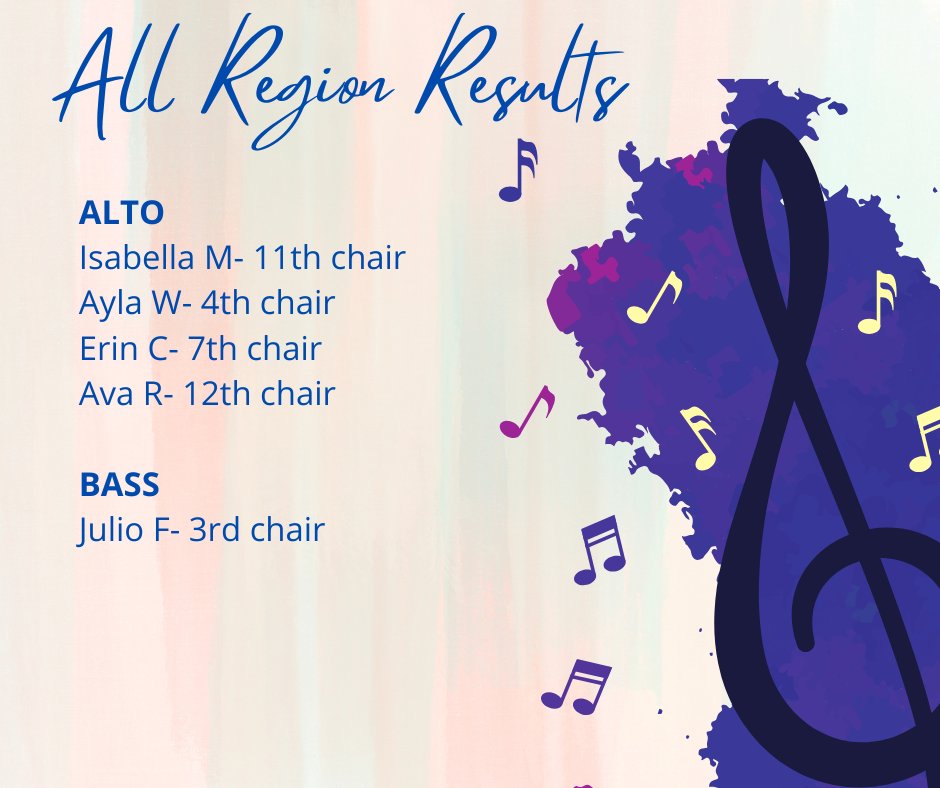 All Region Results

ALTO
Isabella M- 11th chair
Ayla W- 4th chair
Erin C- 7th chair
Ava R- 12th chair

BASS
Julio F- 3rd chair